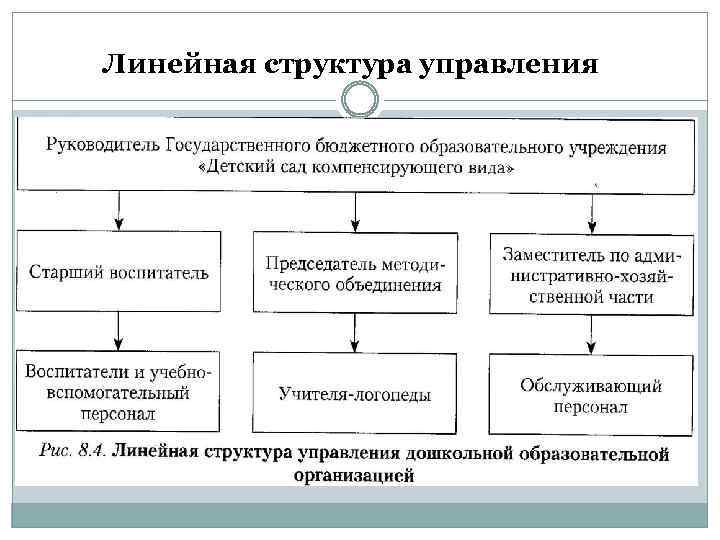 Линейная структура управления

Руководитель Государственного бюджетного образовательного учреждения «Детский сад компенсирующего вида»

Старший воспитатель

Председатель методического объединения

Заместитель по административно-хозяйственной части

Воспитатели и учебно-вспомогательный персонал

Учителя-логопеды

Обслуживающий персонал

Рис. 8.4. Линейная структура управления дошкольной образовательной организацией